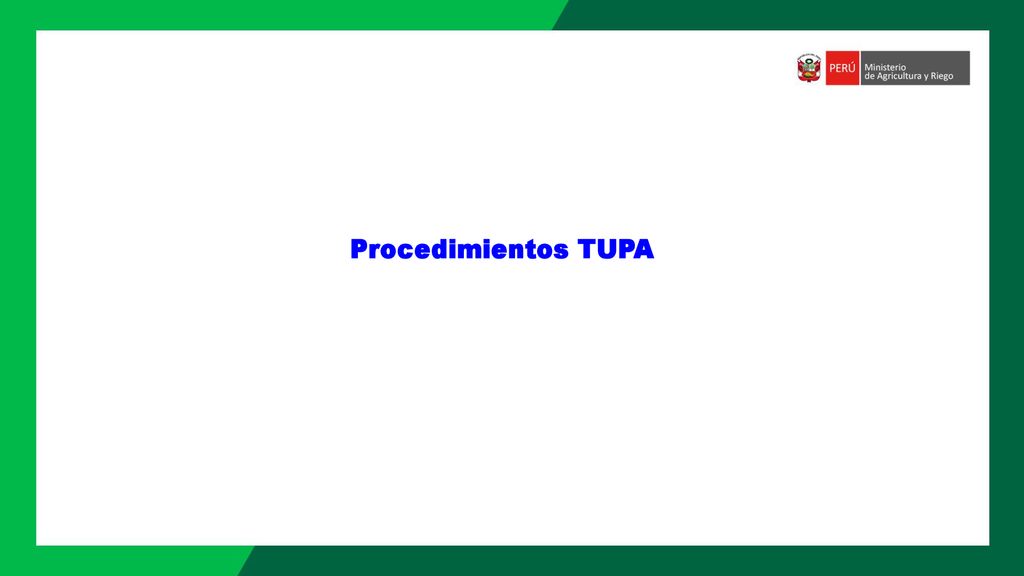 PERÚ Ministerio de Agricultura y Riego

Procedimientos TUPA